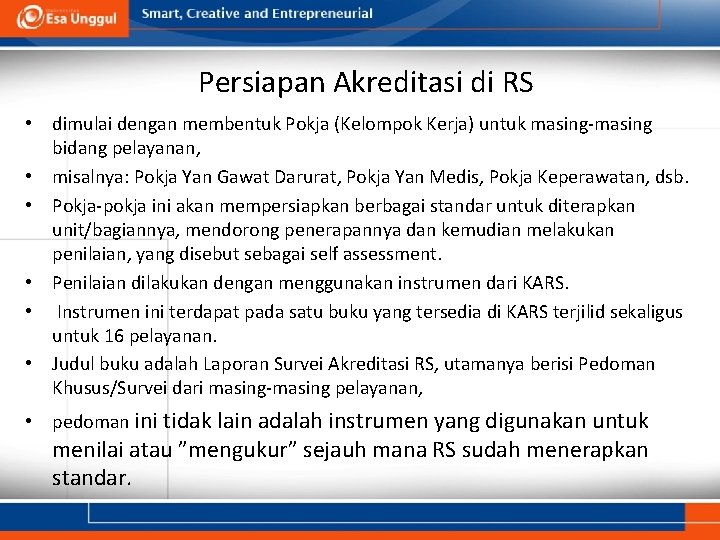 Esa Unggul

Smart, Creative and Entrepreneurial

Persiapan Akreditasi di RS

• dimulai dengan membentuk Pokja (Kelompok Kerja) untuk masing-masing bidang pelayanan,

• misalnya: Pokja Yan Gawat Darurat, Pokja Yan Medis, Pokja Keperawatan, dsb.

• Pokja-pokja ini akan mempersiapkan berbagai standar untuk diterapkan unit/bagiannya, mendorong penerapannya dan kemudian melakukan penilaian, yang disebut sebagai self assessment.

• Penilaian dilakukan dengan menggunakan instrumen dari KARS.

• Instrumen ini terdapat pada satu buku yang tersedia di KARS terjilid sekaligus untuk 16 pelayanan.

• Judul buku adalah Laporan Survei Akreditasi RS, utamanya berisi Pedoman Khusus/Survei dari masing-masing pelayanan,

• pedoman ini tidak lain adalah instrumen yang digunakan untuk menilai atau ”mengukur” sejauh mana RS sudah menerapkan standar.